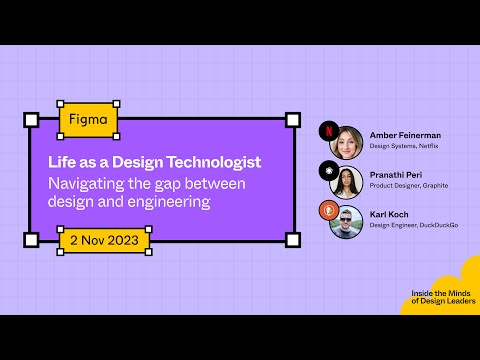 Figma

Life as a Design Technologist
Navigating the gap between design and engineering

2 Nov 2023

N

Amber Feinerman
Design Systems, Netflix

Pranathi Peri
Product Designer, Graphite

Karl Koch
Design Engineer, DuckDuckGo

Inside the Minds of Design Leaders